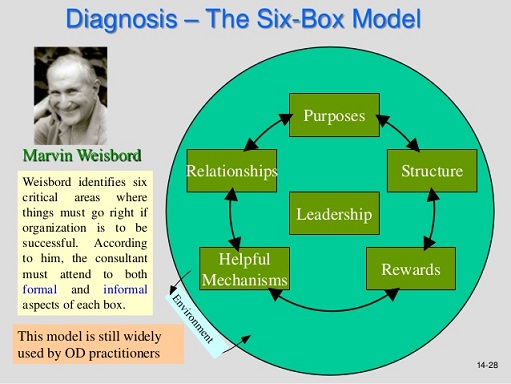 Diagnosis – The Six-Box Model

Marvin Weisbord

Weisbord identifies six critical areas where things must go right if organization is to be successful. According to him, the consultant must attend to both formal and informal aspects of each box.

This model is still widely used by OD practitioners

Purposes

Relationships

Structure

Leadership

Helpful Mechanisms

Rewards

Environment

14-28